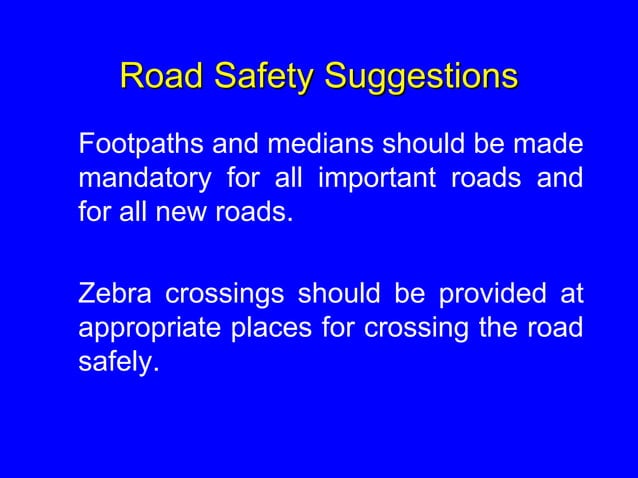 Road Safety Suggestions

Footpaths and medians should be made mandatory for all important roads and for all new roads.

Zebra crossings should be provided at appropriate places for crossing the road safely.